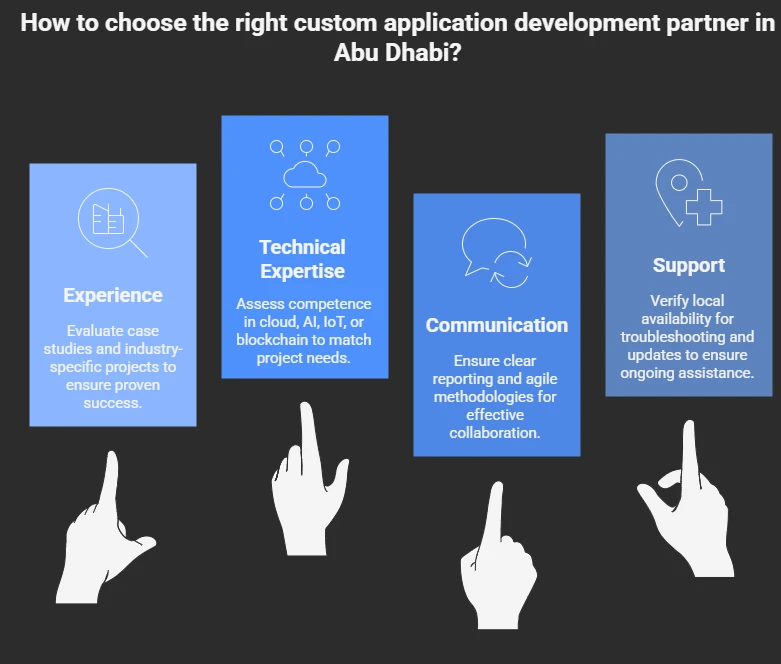 How to choose the right custom application development partner in Abu Dhabi?

Experience

Evaluate case studies and industry-specific projects to ensure proven success.

Technical Expertise

Assess competence in cloud, AI, IoT, or blockchain to match project needs.

Communication

Ensure clear reporting and agile methodologies for effective collaboration.

Support

Verify local availability for troubleshooting and updates to ensure ongoing assistance.